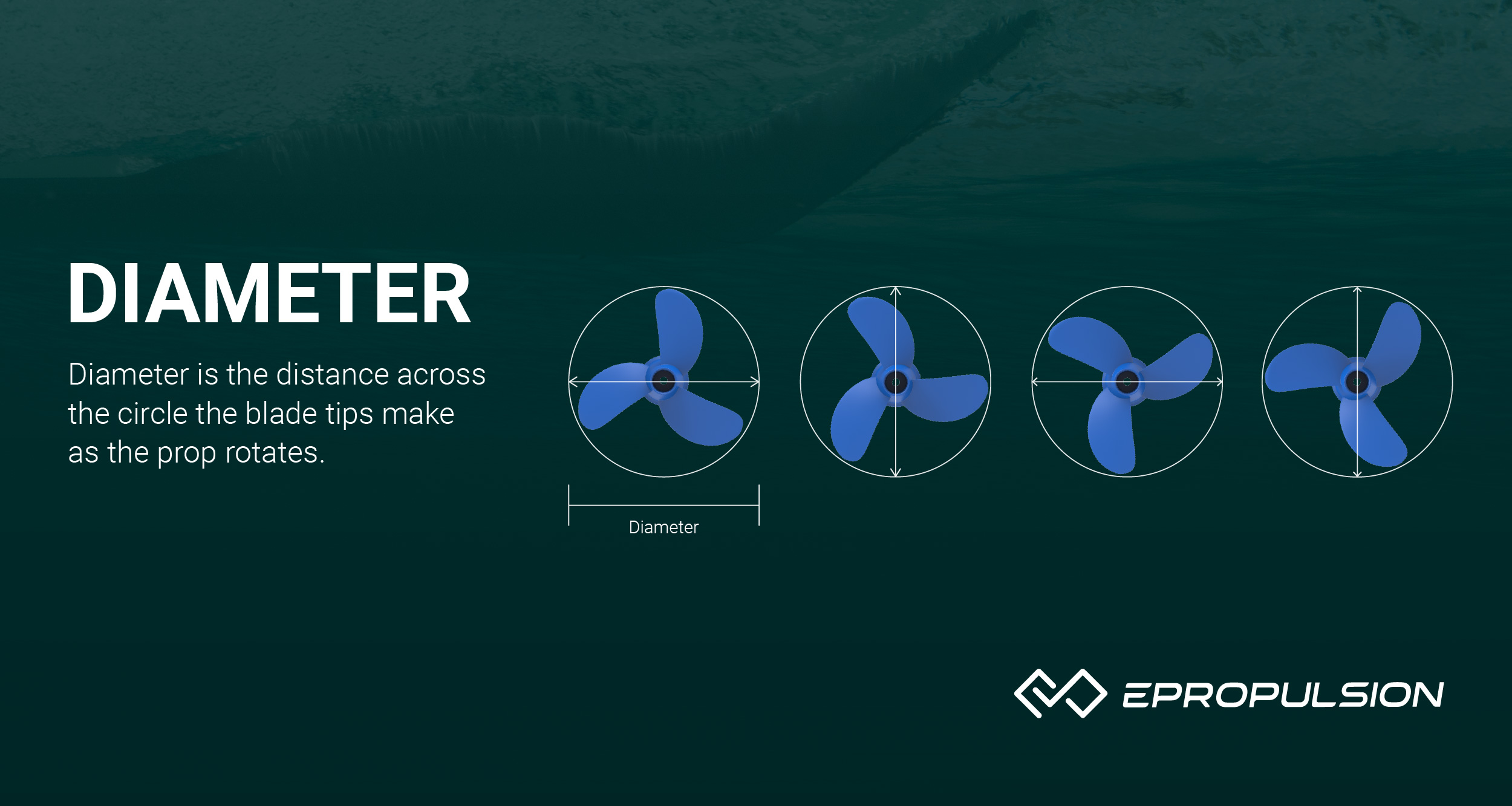 DIAMETER

Diameter is the distance across the circle the blade tips make as the prop rotates.

Diameter

EPROPULSION